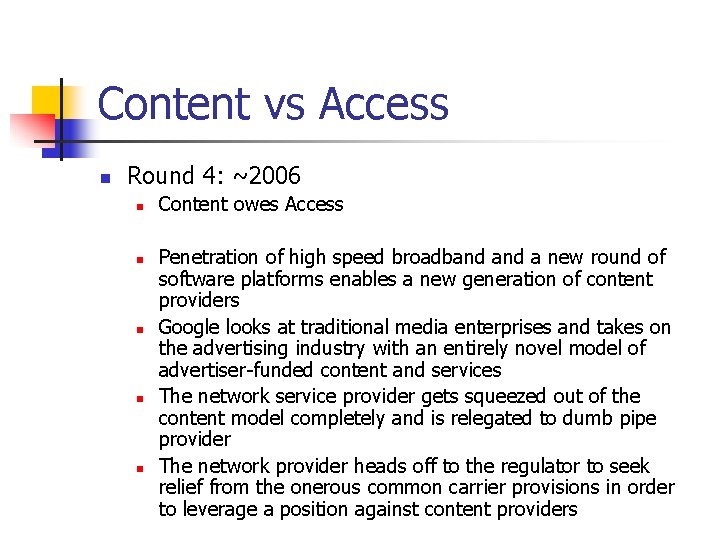 Content vs Access

Round 4: ~2006

Content owes Access

Penetration of high speed broadband and a new round of software platforms enables a new generation of content providers

Google looks at traditional media enterprises and takes on the advertising industry with an entirely novel model of advertiser-funded content and services

The network service provider gets squeezed out of the content model completely and is relegated to dumb pipe provider

The network provider heads off to the regulator to seek relief from the onerous common carrier provisions in order to leverage a position against content providers